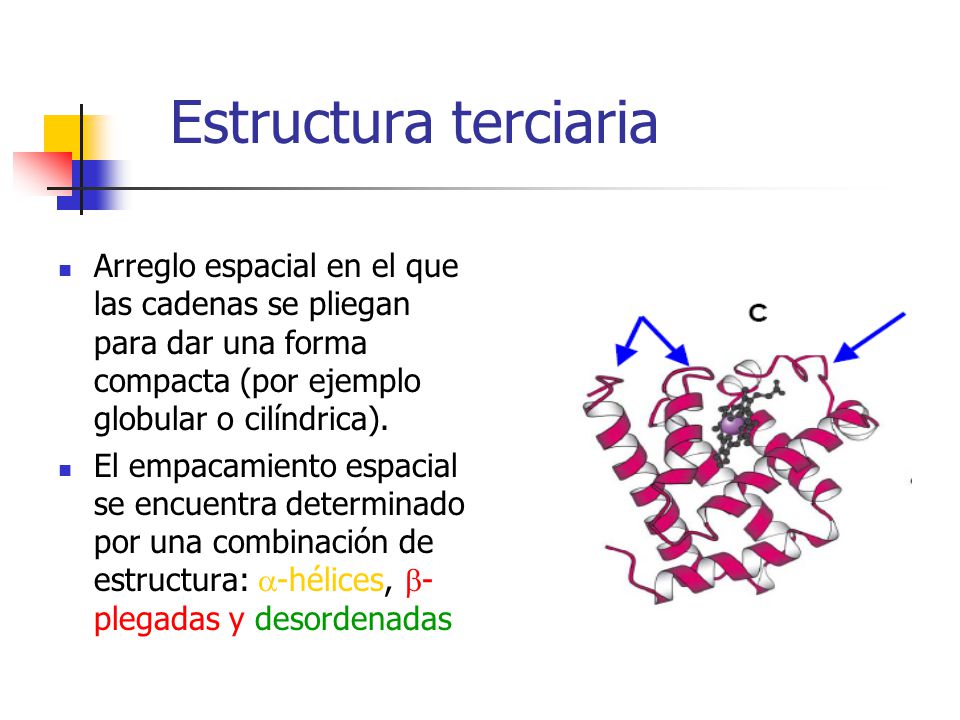 Estructura terciaria

- Arreglo espacial en el que las cadenas se pliegan para dar una forma compacta (por ejemplo globular o cilíndrica).
- El empacamiento espacial se encuentra determinado por una combinación de estructura: $\alpha$-hélices, $\beta$-plegadas y desordenadas

C